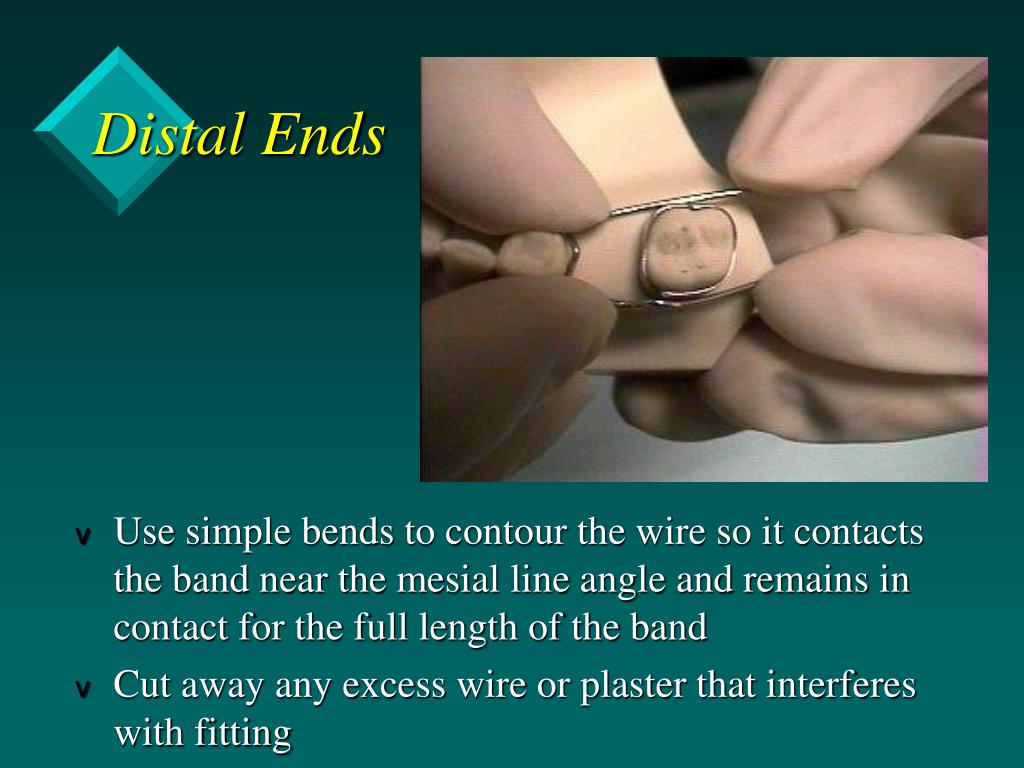 Distal Ends

v Use simple bends to contour the wire so it contacts the band near the mesial line angle and remains in contact for the full length of the band

v Cut away any excess wire or plaster that interferes with fitting